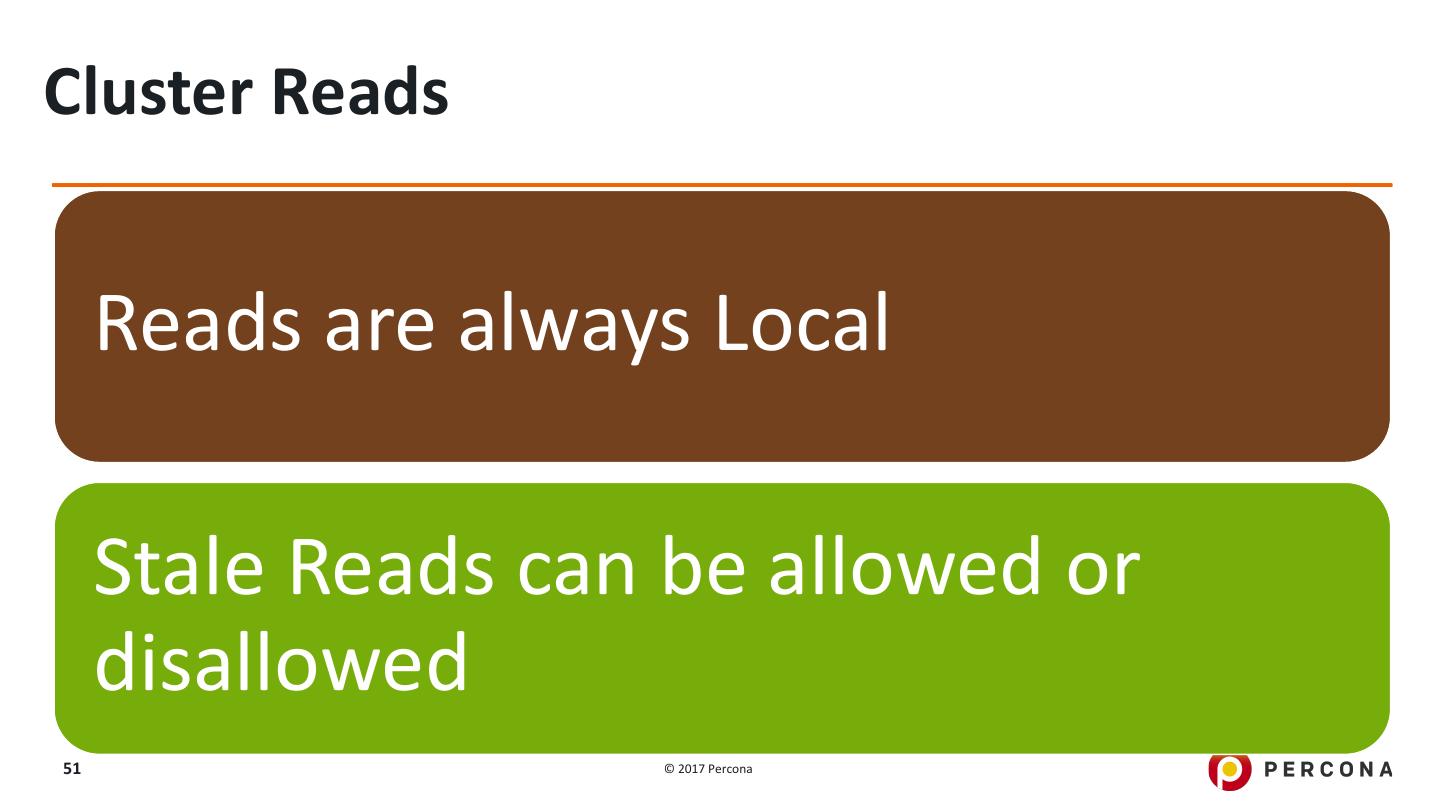 Cluster Reads

Reads are always Local

Stale Reads can be allowed or disallowed

51

© 2017 Percona

PERCONA